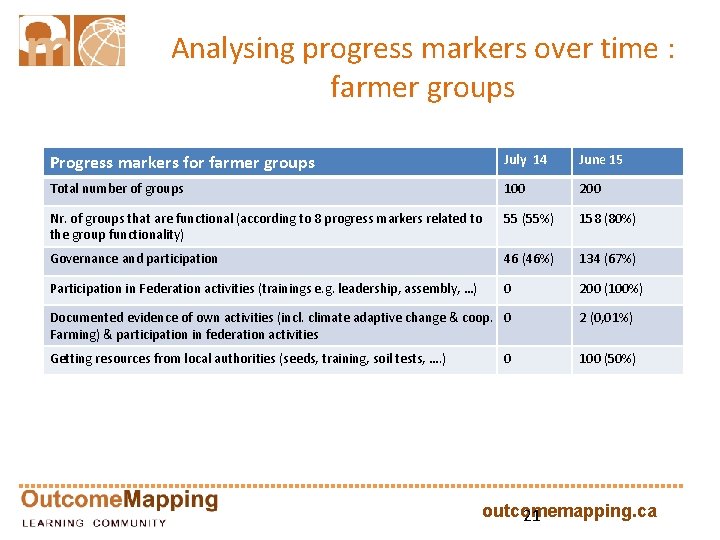 Analysing progress markers over time : farmer groups

| Progress markers for farmer groups | July 14 | June 15 |
|---|---|---|
| Total number of groups | 100 | 200 |
| Nr. of groups that are functional (according to 8 progress markers related to the group functionality) | 55 (55%) | 158 (80%) |
| Governance and participation | 46 (46%) | 134 (67%) |
| Participation in Federation activities (trainings e.g. leadership, assembly, ...) | 0 | 200 (100%) |
| Documented evidence of own activities (incl. climate adaptive change & coop. Farming) & participation in federation activities | 0 | 2 (0,01%) |
| Getting resources from local authorities (seeds, training, soil tests, ....) | 0 | 100 (50%) |

OutcomeMapping
LEARNING COMMUNITY

outcomemapping.ca

21